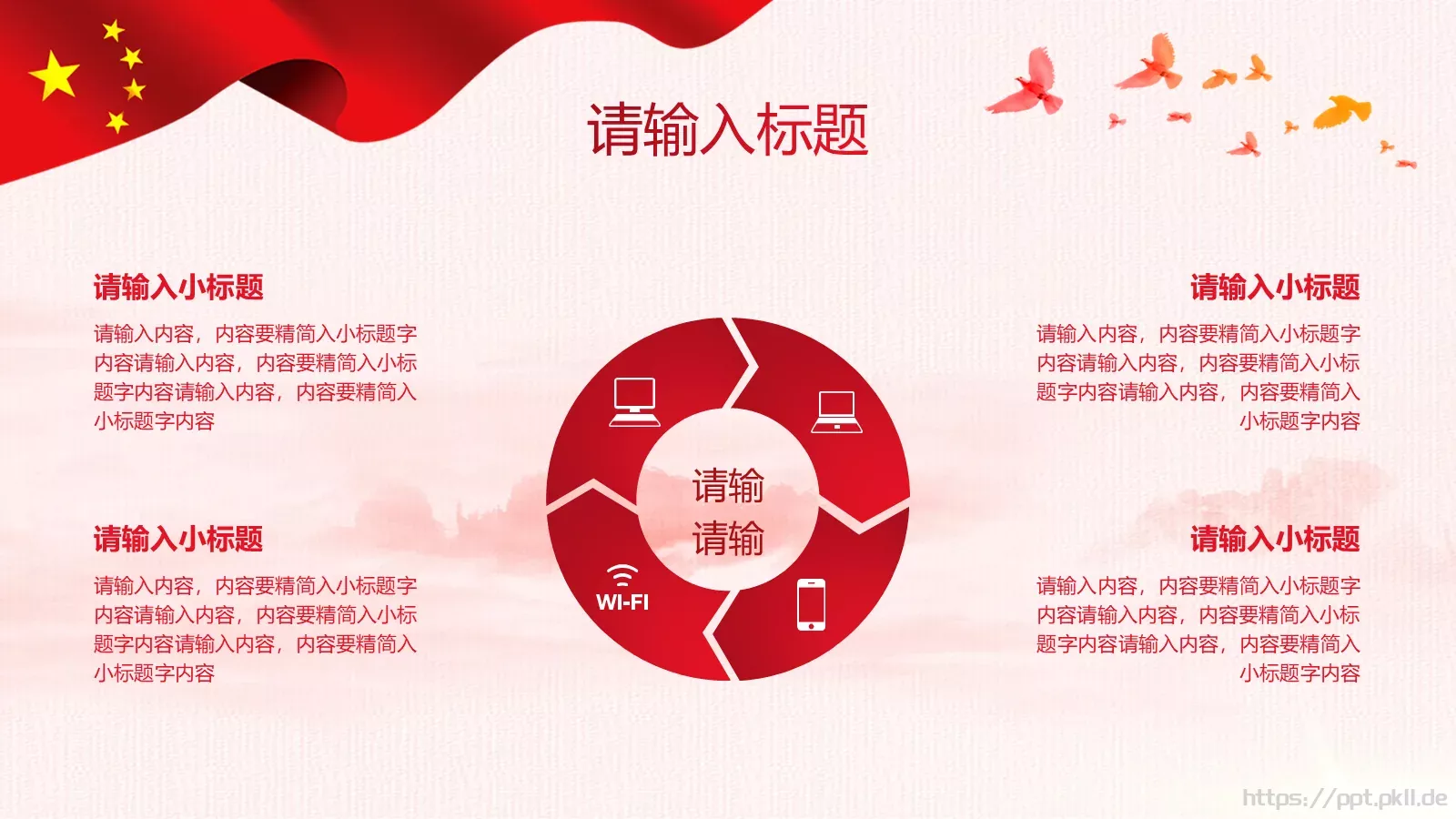 请输入标题

请输入小标题

请输入内容，内容要精简入小标题字内容请输入内容，内容要精简入小标题字内容请输入内容，内容要精简入小标题字内容

请输入小标题

请输入内容，内容要精简入小标题字内容请输入内容，内容要精简入小标题字内容请输入内容，内容要精简入小标题字内容

请输
请输

WI-FI

请输入小标题

请输入内容，内容要精简入小标题字内容请输入内容，内容要精简入小标题字内容请输入内容，内容要精简入小标题字内容

请输入小标题

请输入内容，内容要精简入小标题字内容请输入内容，内容要精简入小标题字内容请输入内容，内容要精简入小标题字内容

https://ppt.pkll.de